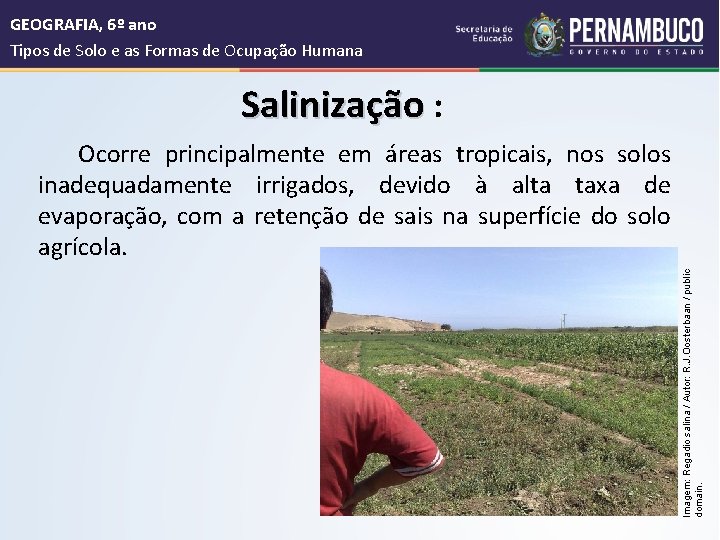 GEOGRAFIA, 6º ano
Tipos de Solo e as Formas de Ocupação Humana

Secretaria de Educação
PERNAMBUCO
GOVERNO DO ESTADO

Salinização :

Ocorre principalmente em áreas tropicais, nos solos inadequadamente irrigados, devido à alta taxa de evaporação, com a retenção de sais na superfície do solo agrícola.

Imagem: Regadio salina / Autor: R.J.Oosterbaan / public domain.